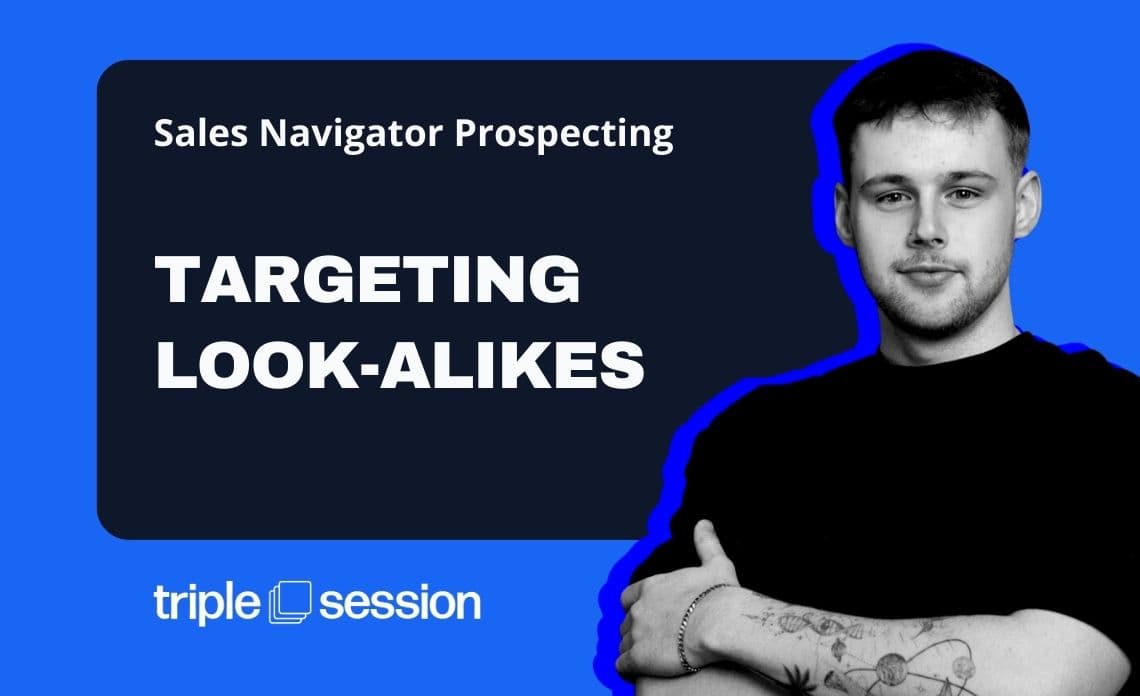 Sales Navigator Prospecting

TARGETING LOOK-ALIKES

triple session